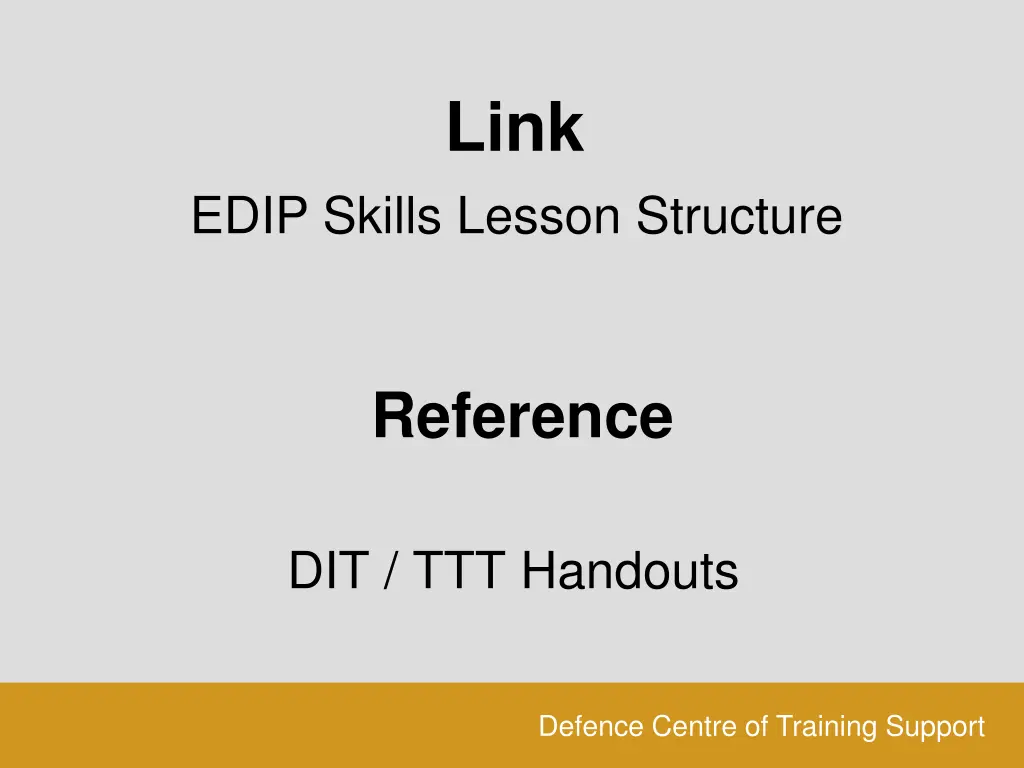 Link

EDIP Skills Lesson Structure

Reference

DIT / TTT Handouts

Defence Centre of Training Support